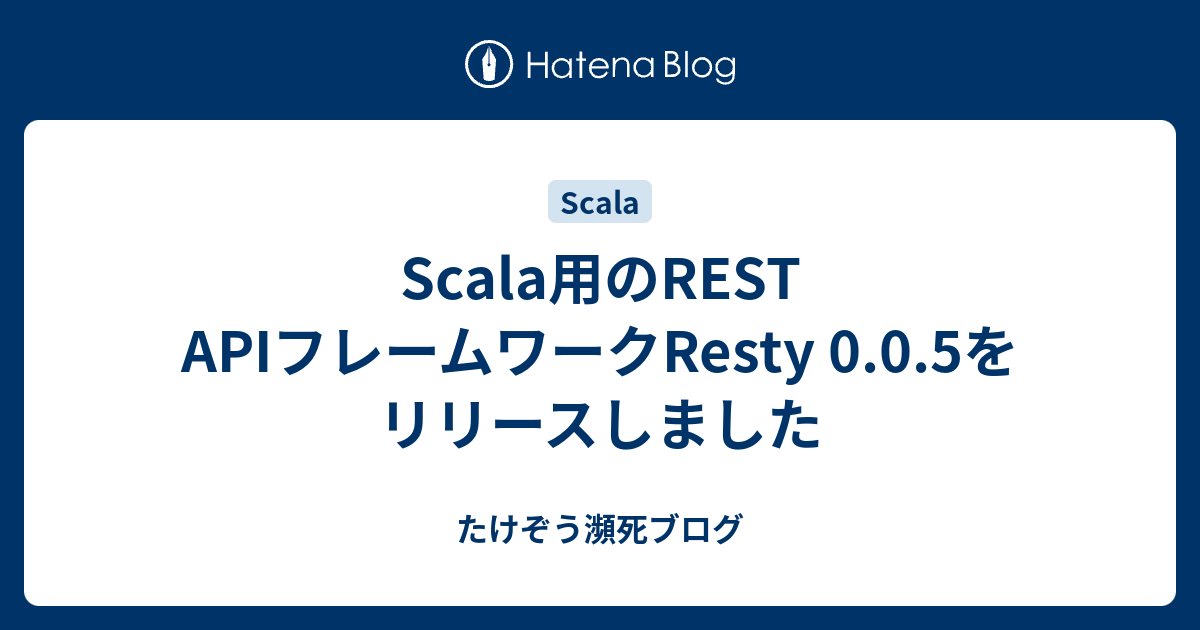 Hatena Blog

Scala

Scala用のREST APIフレームワークResty 0.0.5をリリースしました

たけぞう瀕死ブログ